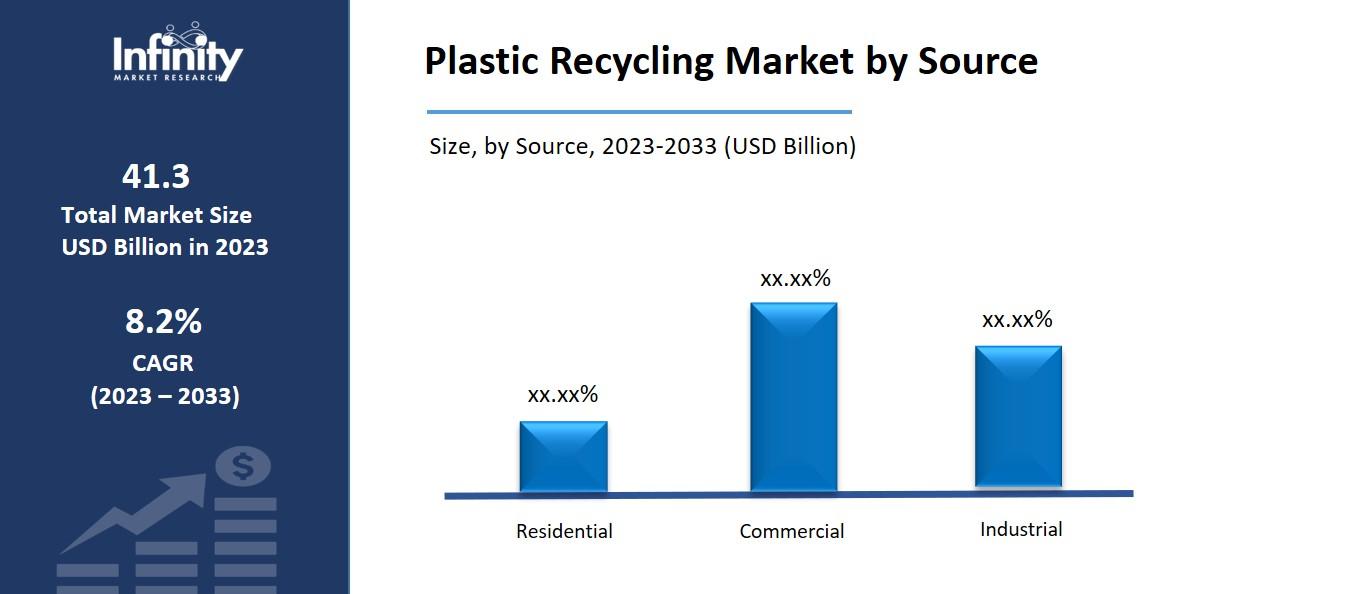 Infinity
MARKET RESEARCH

41.3
Total Market Size
USD Billion in 2023

8.2%
CAGR
(2023 – 2033)

$

Plastic Recycling Market by Source

Size, by Source, 2023-2033 (USD Billion)

xx.xx%
xx.xx%
xx.xx%

Residential
Commercial
Industrial